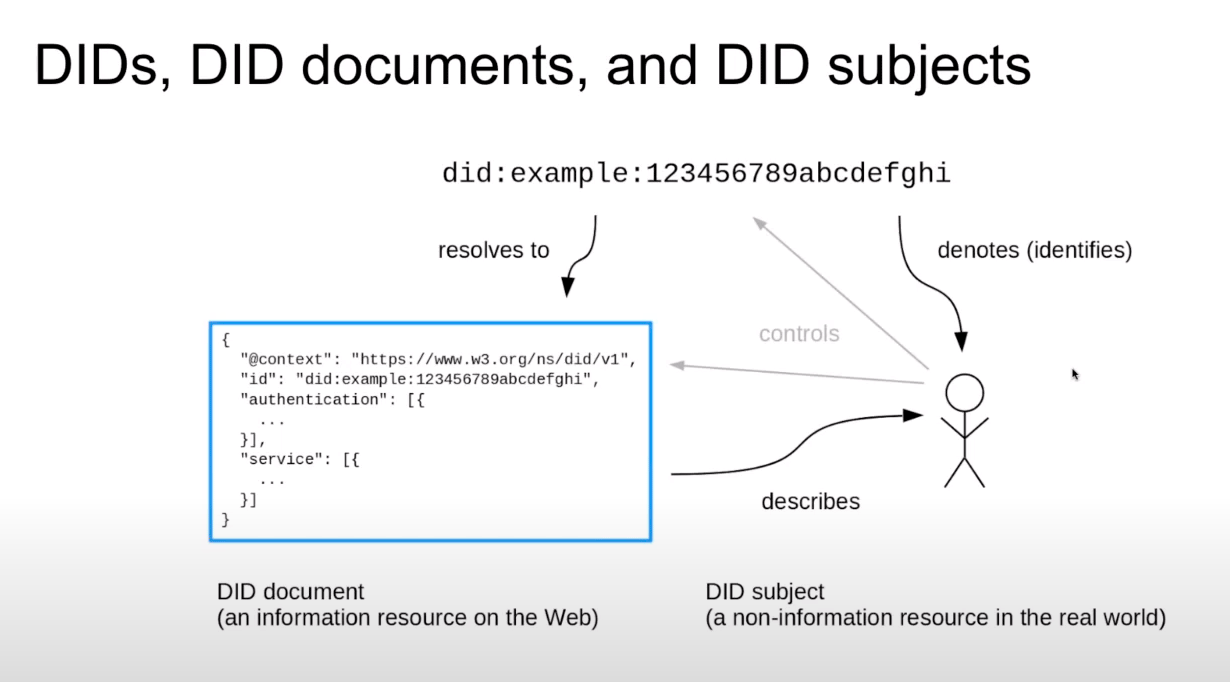 DIDs, DID documents, and DID subjects

did:example:123456789abcdefghi

resolves to

denotes (identifies)

controls

{
  "@context": "https://www.w3.org/ns/did/v1",
  "id": "did:example:123456789abcdefghi",
  "authentication": [{
    ...
  }],
  "service": [{
    ...
  }]
}

describes

DID document
(an information resource on the Web)

DID subject
(a non-information resource in the real world)